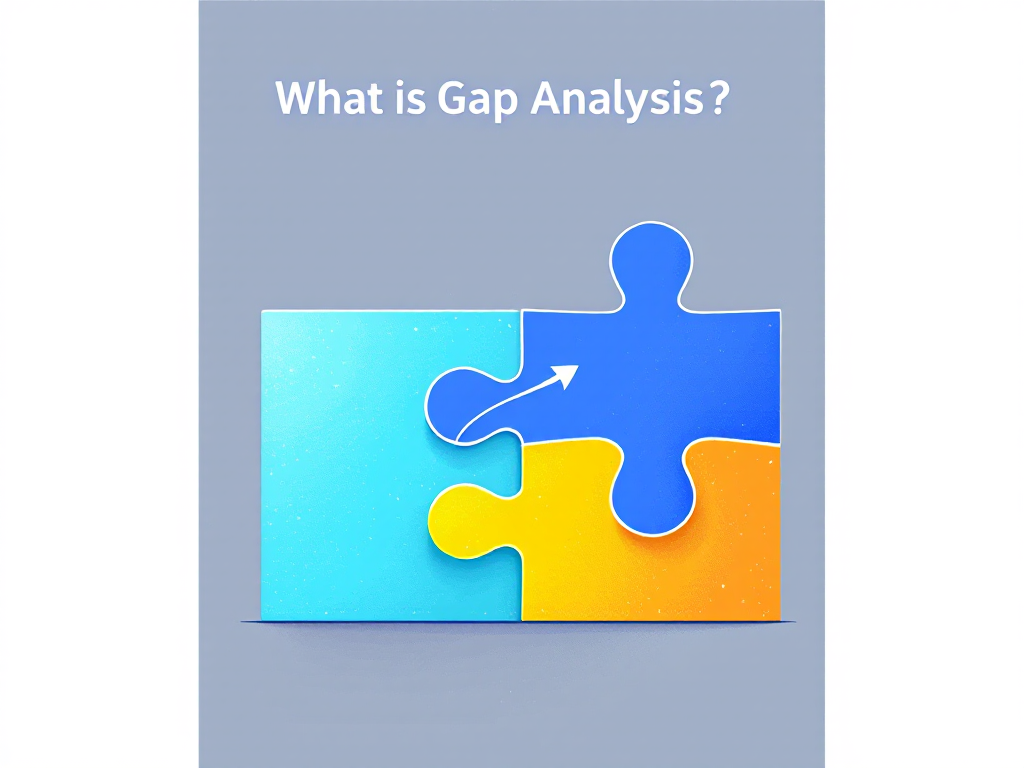 What is Gap Analysis?